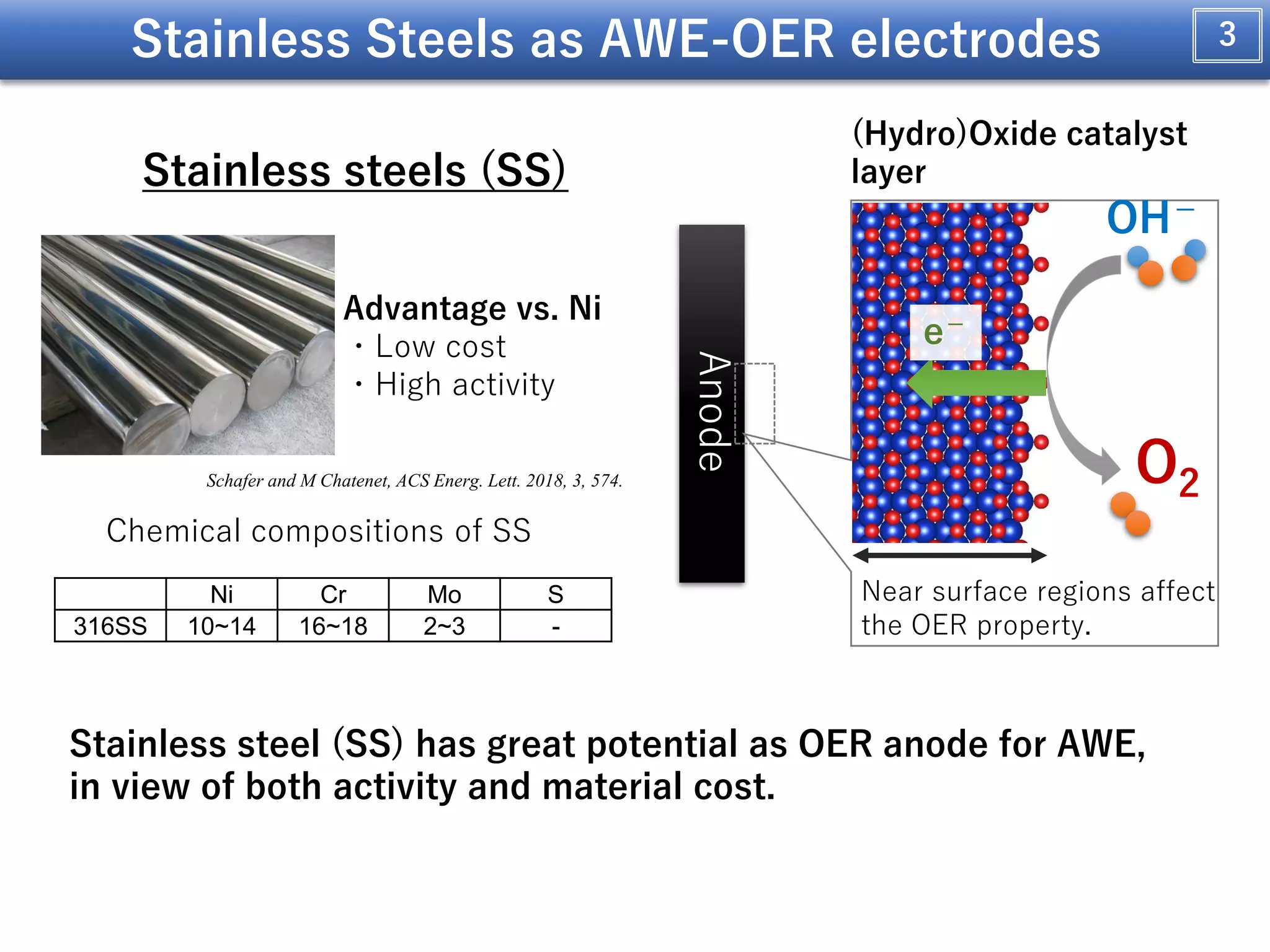 Stainless Steels as AWE-OER electrodes

3

Stainless steels (SS)

Advantage vs. Ni
・Low cost
・High activity

Schafer and M Chatenet, ACS Energ. Lett. 2018, 3, 574.

Chemical compositions of SS

| | Ni | Cr | Mo | S |
|---|---|---|---|---|
| 316SS | 10~14 | 16~18 | 2~3 | - |

Anode

(Hydro)Oxide catalyst layer

$OH^-$

$e^-$

$O_2$

Near surface regions affect the OER property.

Stainless steel (SS) has great potential as OER anode for AWE, in view of both activity and material cost.